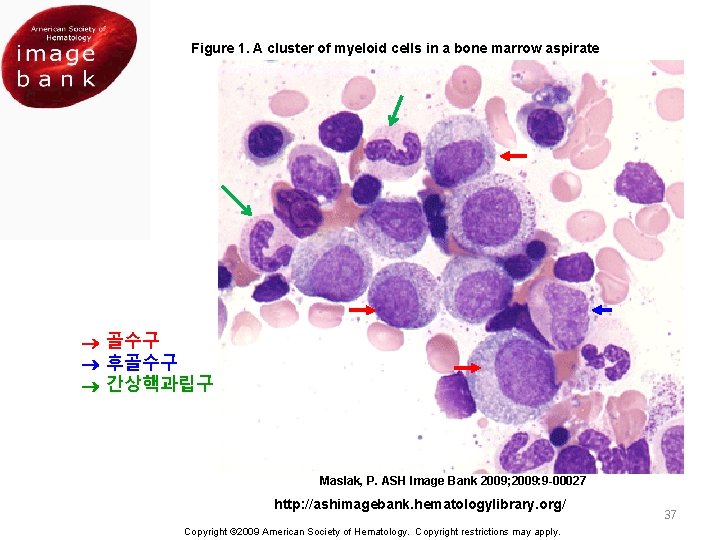 American Society of Hematology
image bank

Figure 1. A cluster of myeloid cells in a bone marrow aspirate

→ 골수구
→ 후골수구
→ 간상핵과립구

Maslak, P. ASH Image Bank 2009;2009:9-00027

http://ashimagebank.hematologylibrary.org/

37

Copyright ©2009 American Society of Hematology. Copyright restrictions may apply.